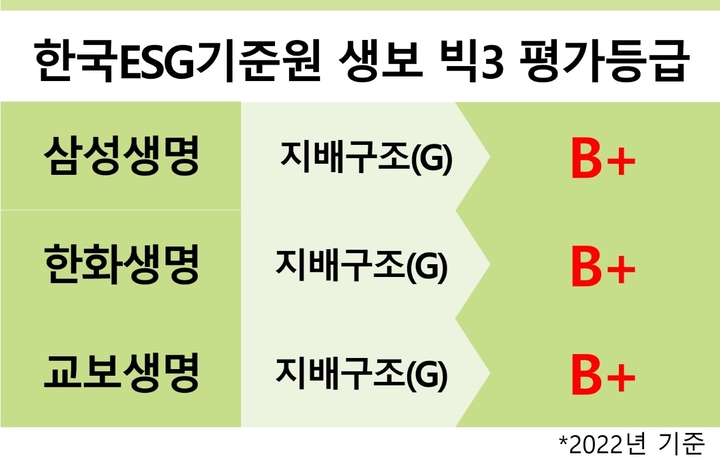 한국ESG기준원 생보 빅3 평가등급

| 삼성생명 | 지배구조(G) | B+ |
|---|---|---|
| 한화생명 | 지배구조(G) | B+ |
| 교보생명 | 지배구조(G) | B+ |

*2022년 기준